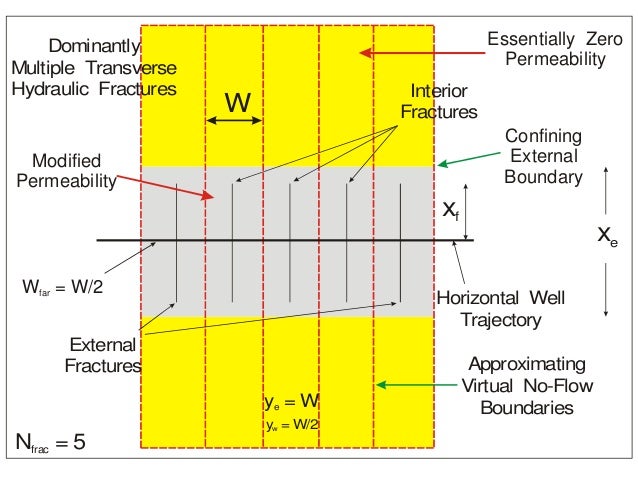 Dominantly Multiple Transverse Hydraulic Fractures

Essentially Zero Permeability

W

Interior Fractures

Confining External Boundary

Modified Permeability

$x_f$

$x_e$

$W_{far} = W/2$

Horizontal Well Trajectory

External Fractures

Approximating Virtual No-Flow Boundaries

$y_e = W$

$y_w = W/2$

$N_{frac} = 5$